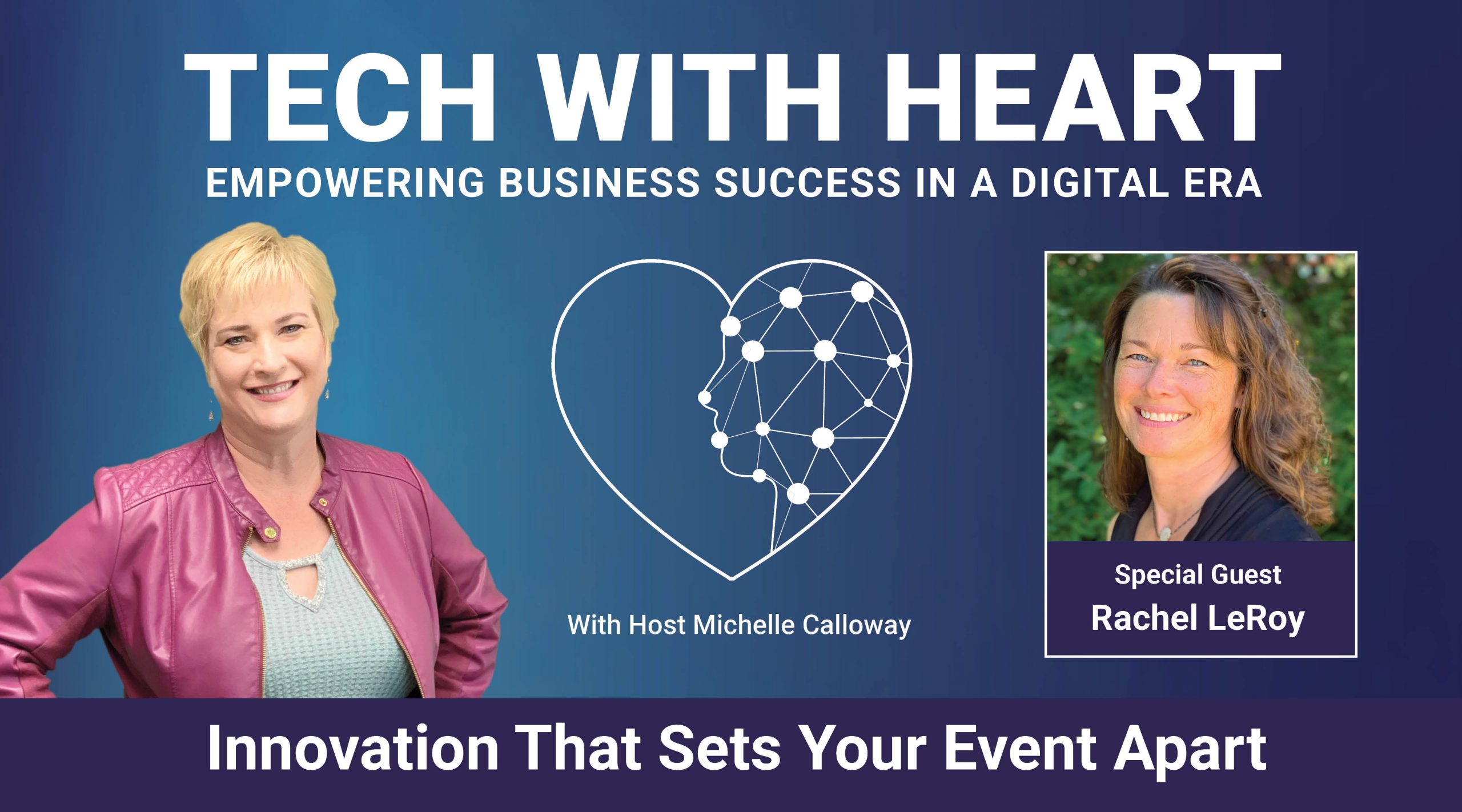 TECH WITH HEART

EMPOWERING BUSINESS SUCCESS IN A DIGITAL ERA

With Host Michelle Calloway

Special Guest
Rachel LeRoy

Innovation That Sets Your Event Apart